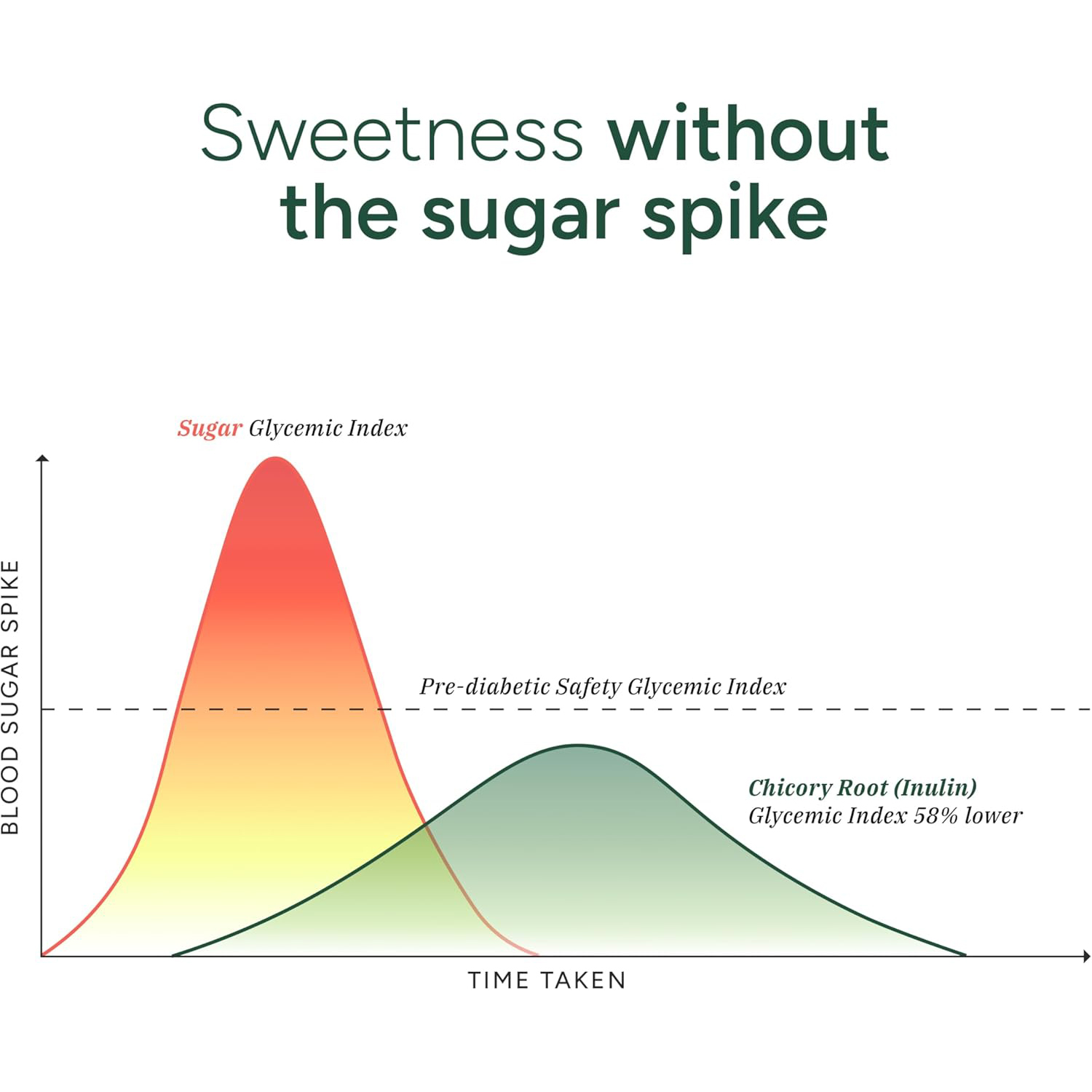 Sweetness without the sugar spike

Sugar Glycemic Index

BLOOD SUGAR SPIKE

Pre-diabetic Safety Glycemic Index

Chicory Root (Inulin)
Glycemic Index 58% lower

TIME TAKEN